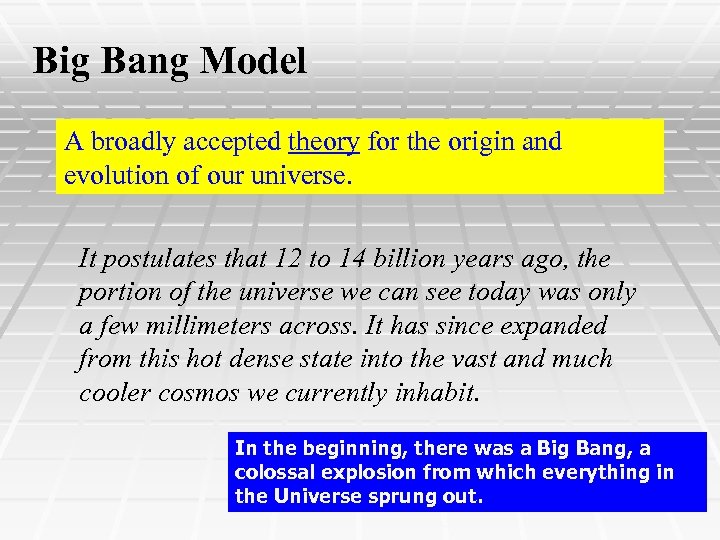 Big Bang Model

A broadly accepted theory for the origin and evolution of our universe.

It postulates that 12 to 14 billion years ago, the portion of the universe we can see today was only a few millimeters across. It has since expanded from this hot dense state into the vast and much cooler cosmos we currently inhabit.

In the beginning, there was a Big Bang, a colossal explosion from which everything in the Universe sprung out.